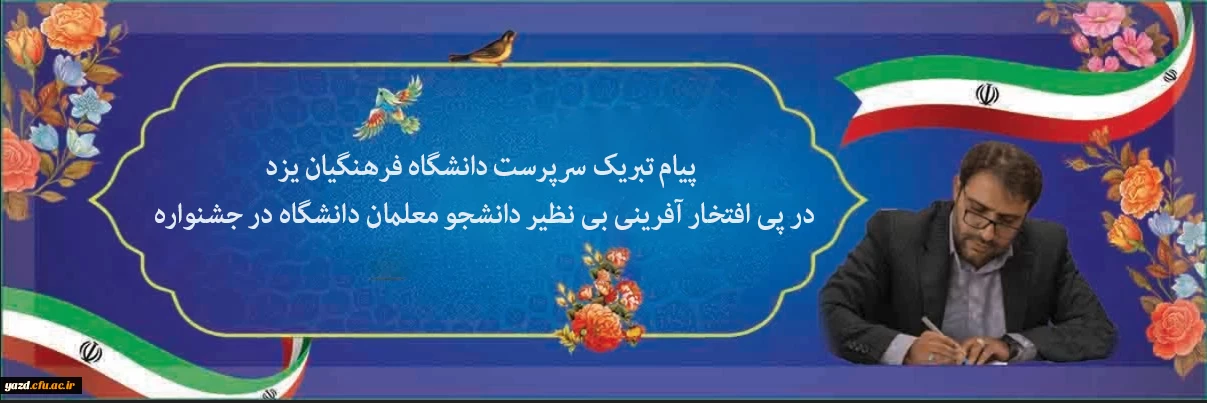 پیام تبریک سرپرست دانشگاه فرهنگیان یزد
در پی افتخار آفرینی بی نظیر دانشجو معلمان دانشگاه در جشنواره

yazd.cfu.ac.ir